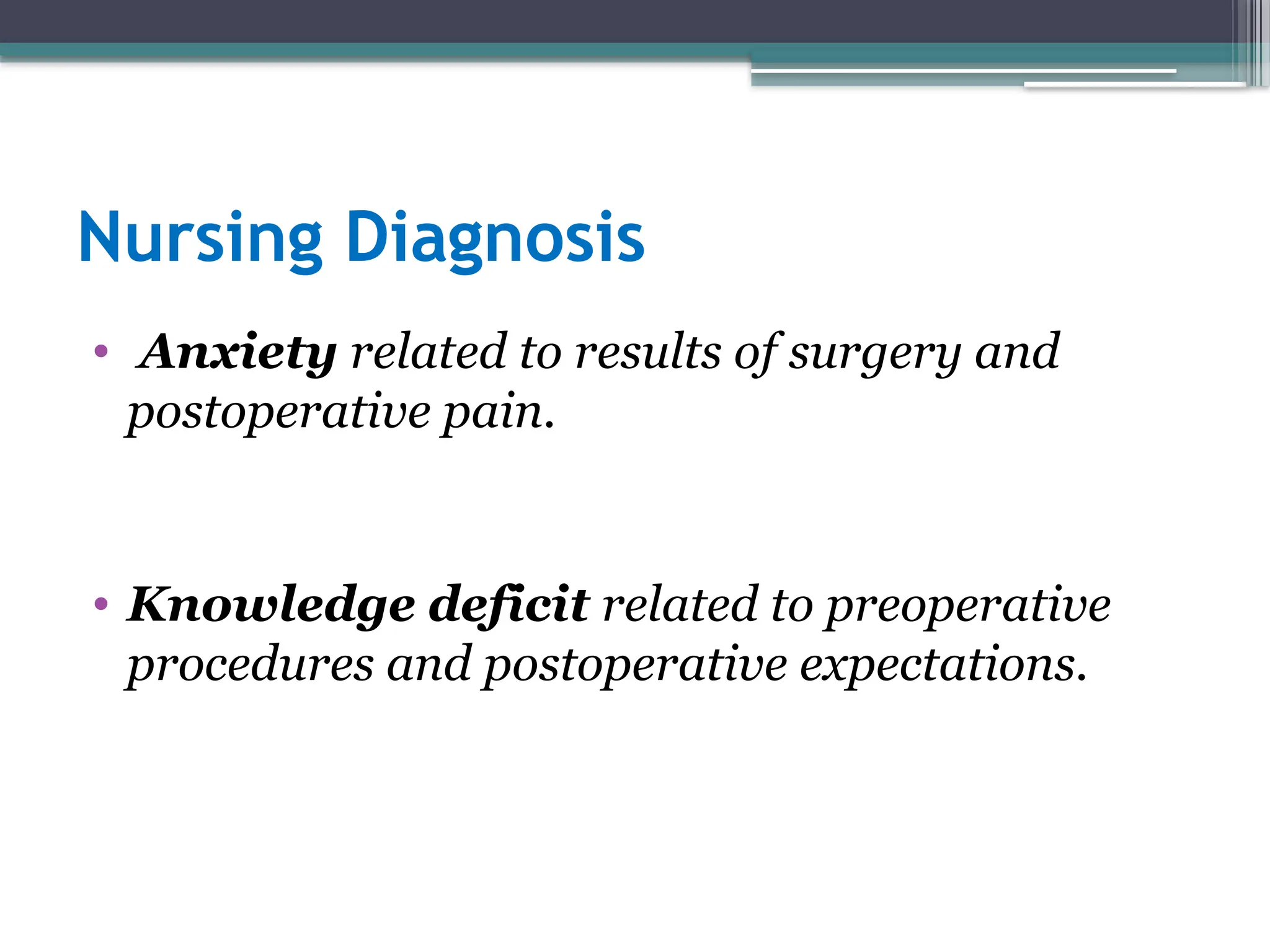 Nursing Diagnosis

• Anxiety related to results of surgery and postoperative pain.

• Knowledge deficit related to preoperative procedures and postoperative expectations.